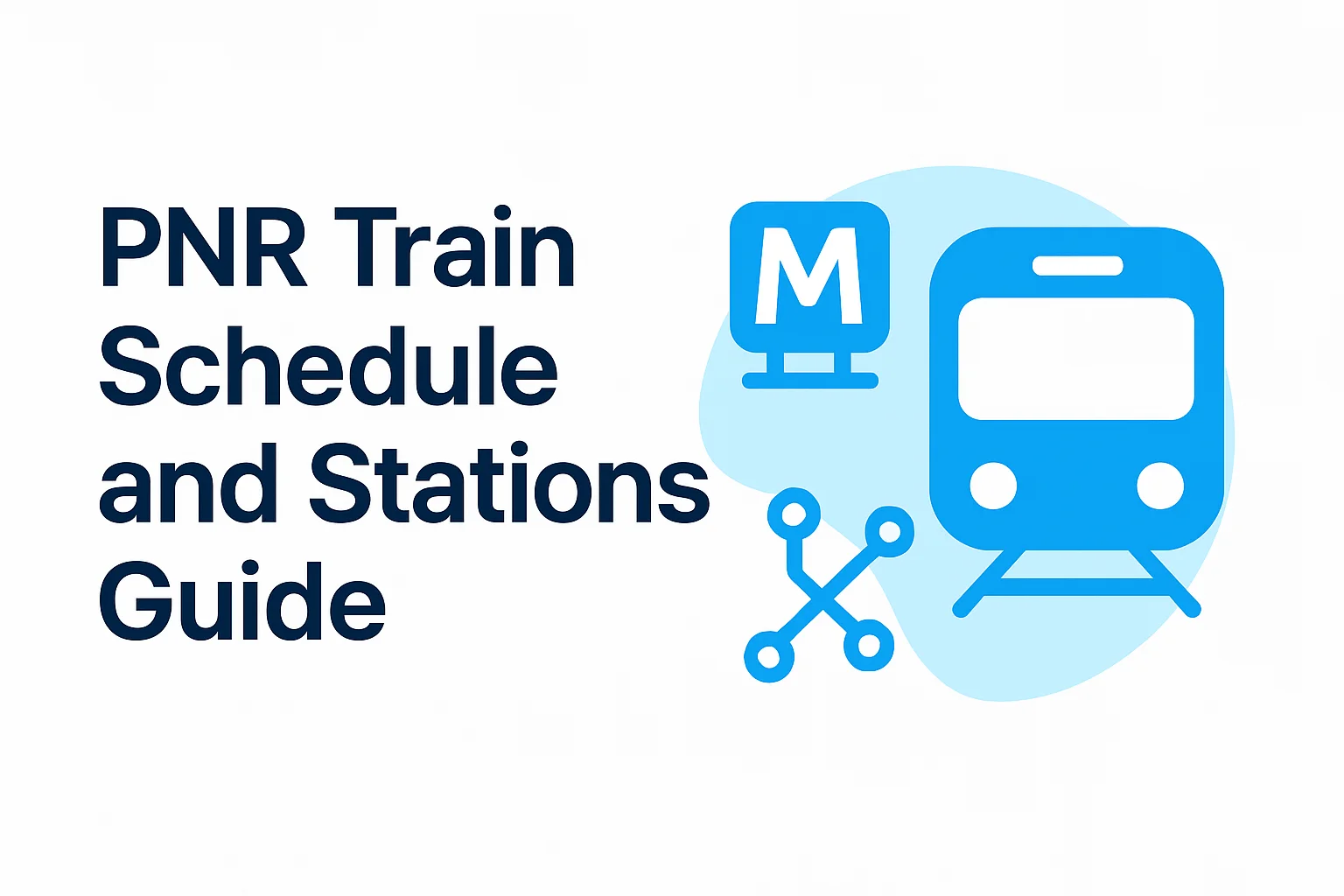 PNR Train Schedule and Stations Guide

M